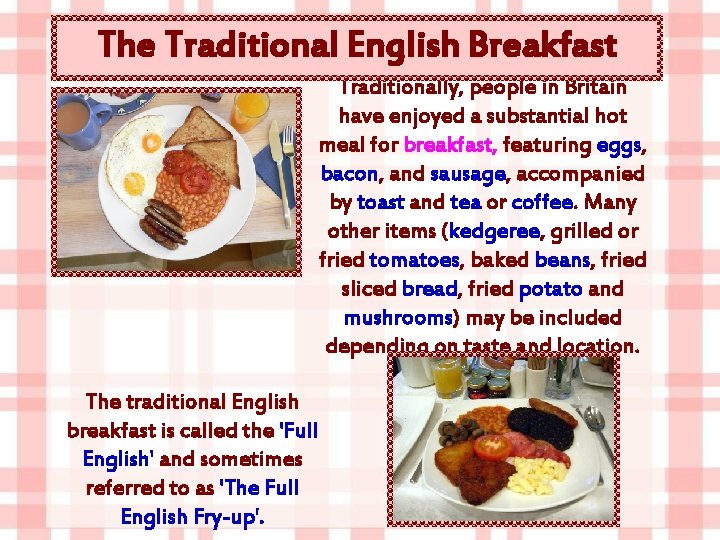 The Traditional English Breakfast

Traditionally, people in Britain have enjoyed a substantial hot meal for breakfast, featuring eggs, bacon, and sausage, accompanied by toast and tea or coffee. Many other items (kedgeree, grilled or fried tomatoes, baked beans, fried sliced bread, fried potato and mushrooms) may be included depending on taste and location.

The traditional English breakfast is called the 'Full English' and sometimes referred to as 'The Full English Fry-up'.